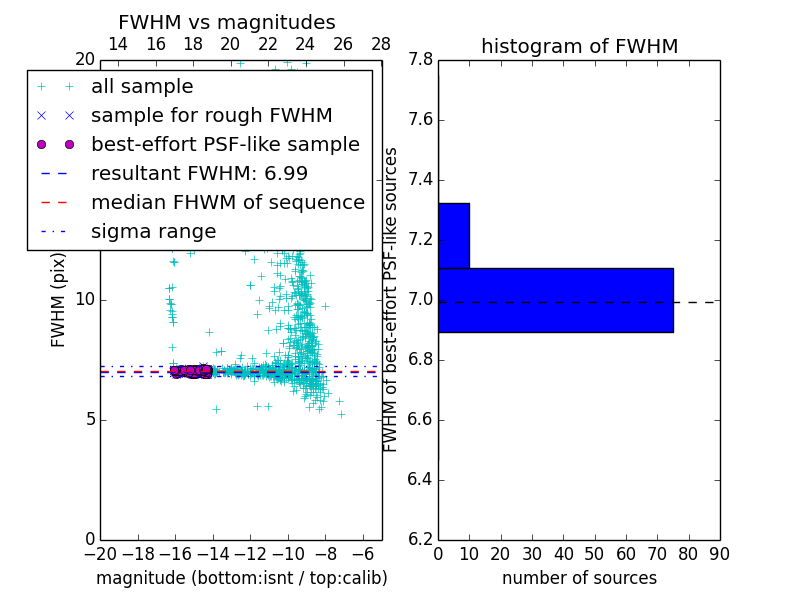 FWHM vs magnitudes

14 16 18 20 22 24 26 28

20

all sample
sample for rough FWHM
best-effort PSF-like sample
resultant FWHM: 6.99
median FHWM of sequence
sigma range

FWHM (pix)

10

5

0

−20 −18 −16 −14 −12 −10 −8 −6

magnitude (bottom:isnt / top:calib)

histogram of FWHM

7.8

7.6

7.4

7.2

7.0

6.8

6.6

6.4

6.2

FWHM of best-effort PSF-like sources

0 10 20 30 40 50 60 70 80 90

number of sources